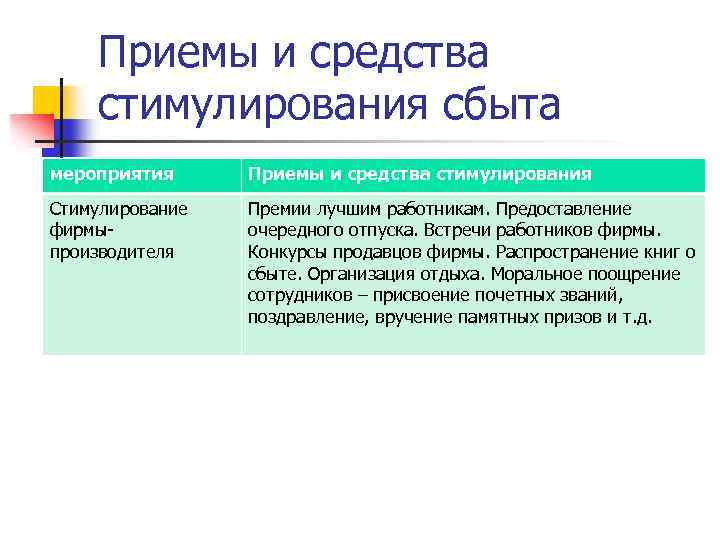 Приемы и средства стимулирования сбыта

| мероприятия | Приемы и средства стимулирования |
|---|---|
| Стимулирование фирмы-производителя | Премии лучшим работникам. Предоставление очередного отпуска. Встречи работников фирмы. Конкурсы продавцов фирмы. Распространение книг о сбыте. Организация отдыха. Моральное поощрение сотрудников – присвоение почетных званий, поздравление, вручение памятных призов и т.д. |